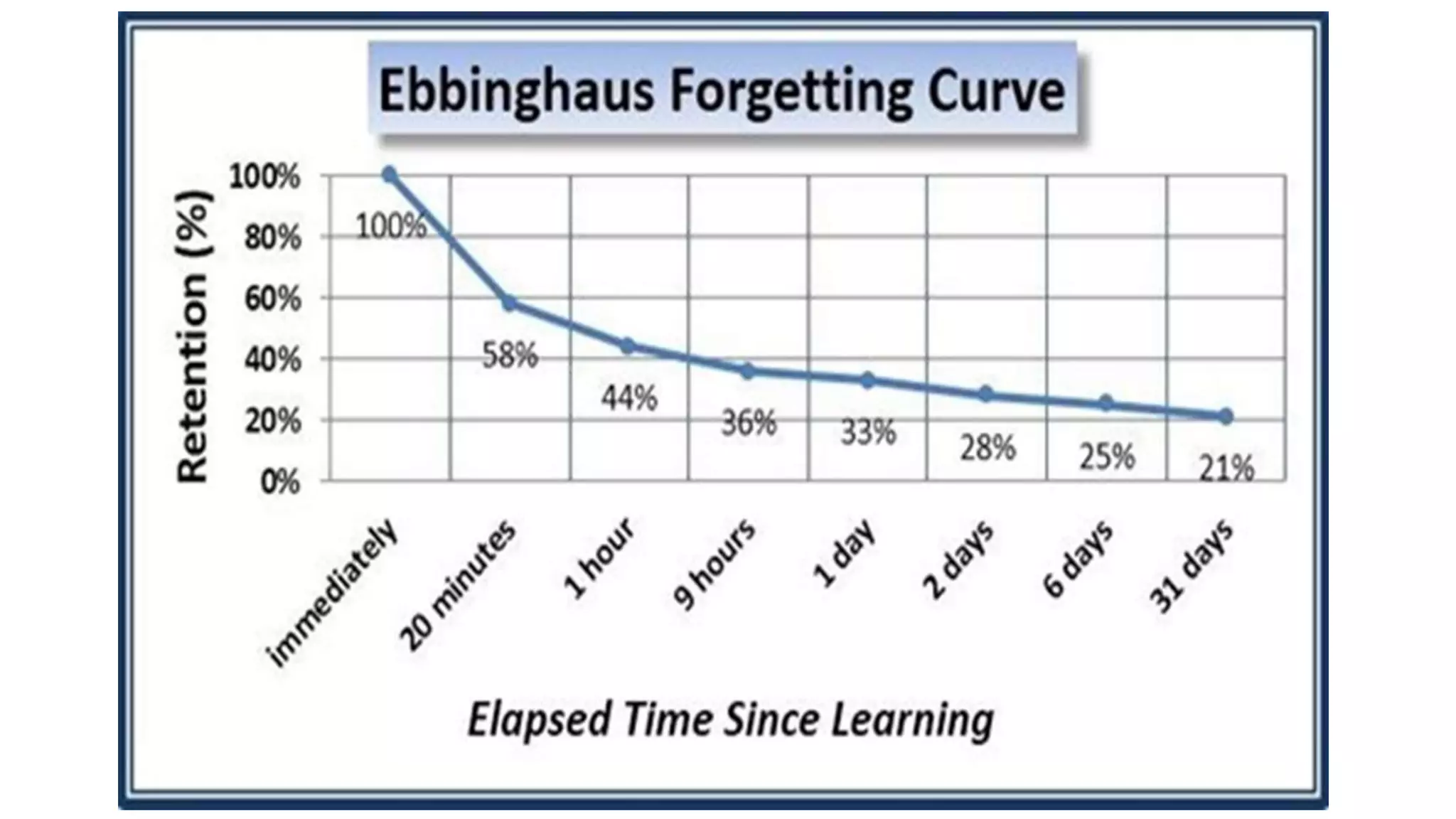 Ebbinghaus Forgetting Curve

Retention (%)

100%
80%
60%
40%
20%
0%

100%
58%
44%
36%
33%
28%
25%
21%

immediately
20 minutes
1 hour
9 hours
1 day
2 days
6 days
31 days

Elapsed Time Since Learning